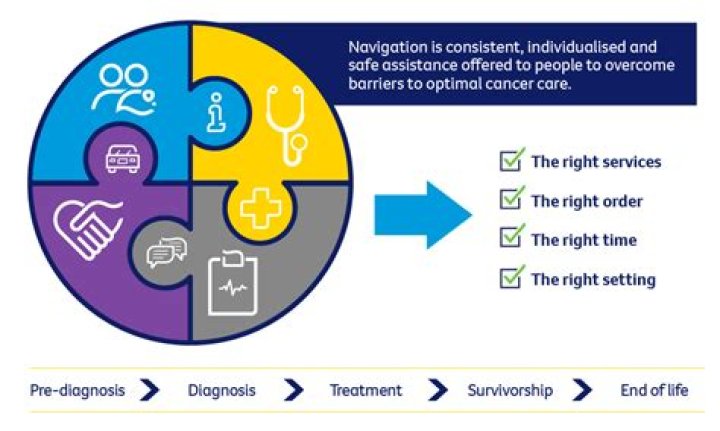 Navigation is consistent, individualised and safe assistance offered to people to overcome barriers to optimal cancer care.

The right services

The right order

The right time

The right setting

Pre-diagnosis Diagnosis Treatment Survivorship End of life